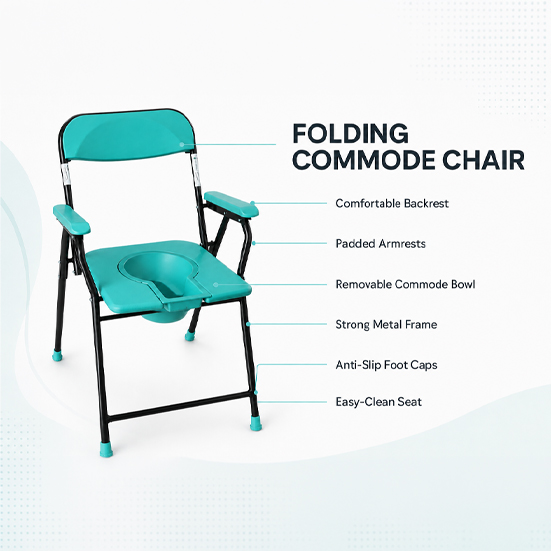 FOLDING COMMODE CHAIR

Comfortable Backrest

Padded Armrests

Removable Commode Bowl

Strong Metal Frame

Anti-Slip Foot Caps

Easy-Clean Seat